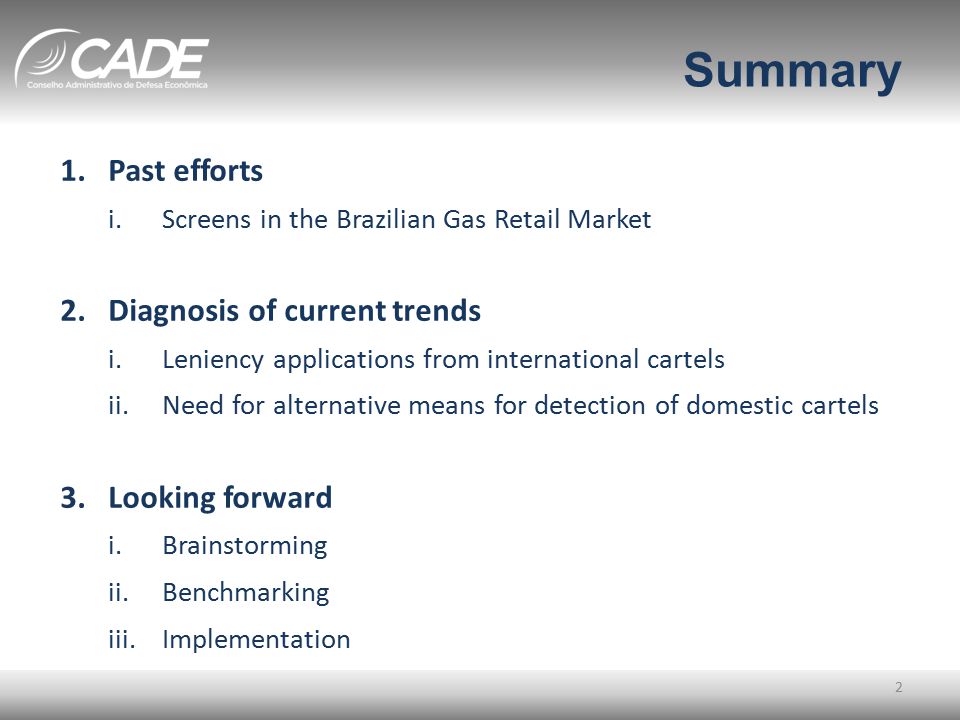 CADE
Conselho Administrativo de Defesa Econômica

Summary

1. Past efforts
i. Screens in the Brazilian Gas Retail Market

2. Diagnosis of current trends
i. Leniency applications from international cartels
ii. Need for alternative means for detection of domestic cartels

3. Looking forward
i. Brainstorming
ii. Benchmarking
iii. Implementation

2